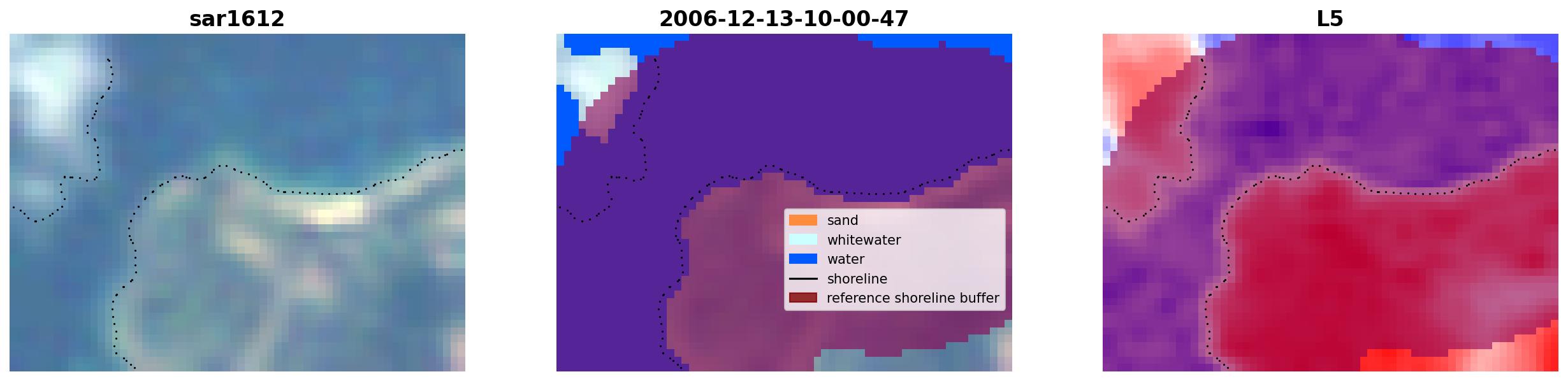 sar1612

2006-12-13-10-00-47

sand
whitewater
water
shoreline
reference shoreline buffer

L5